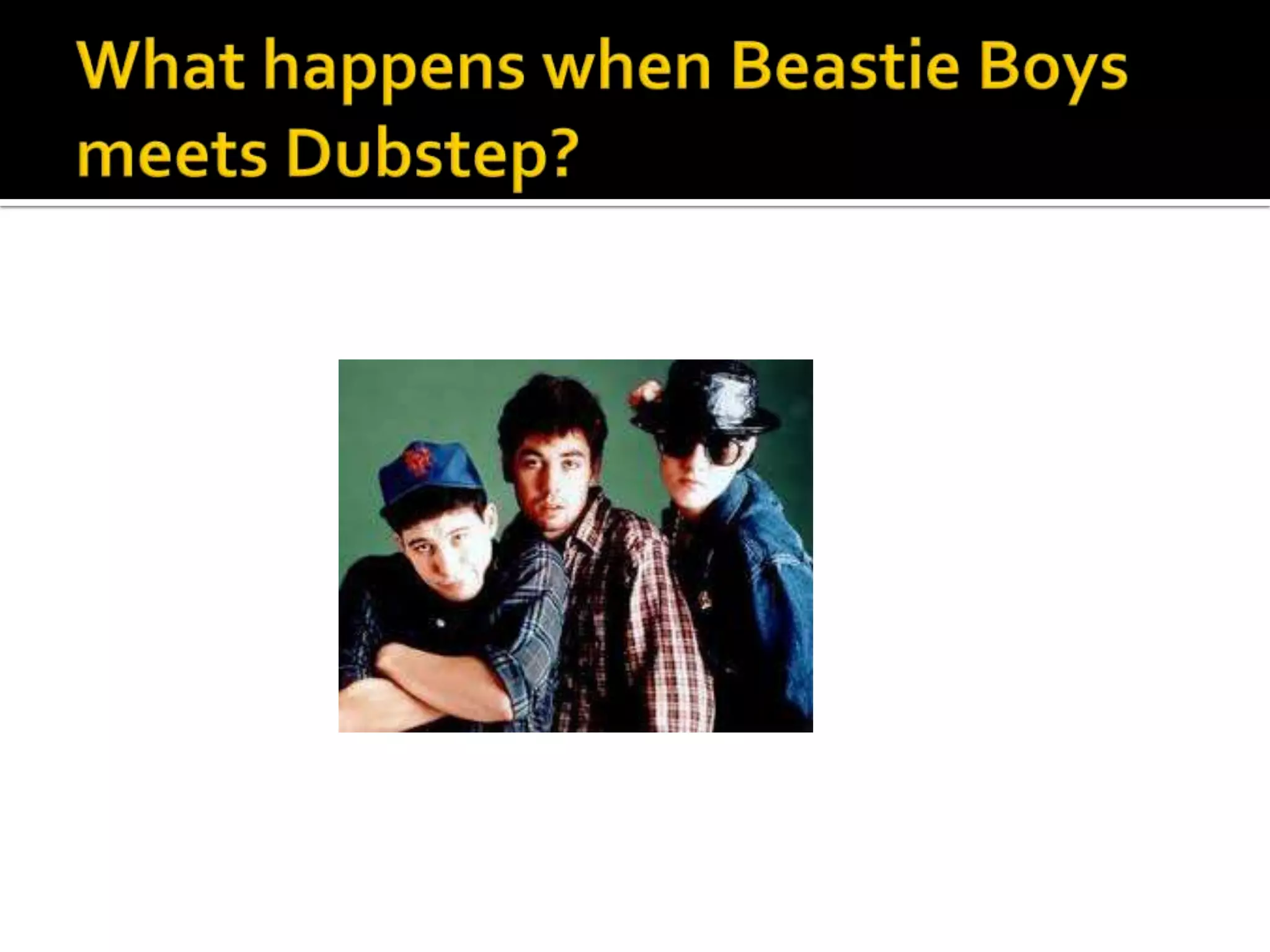 What happens when Beastie Boys meets Dubstep?